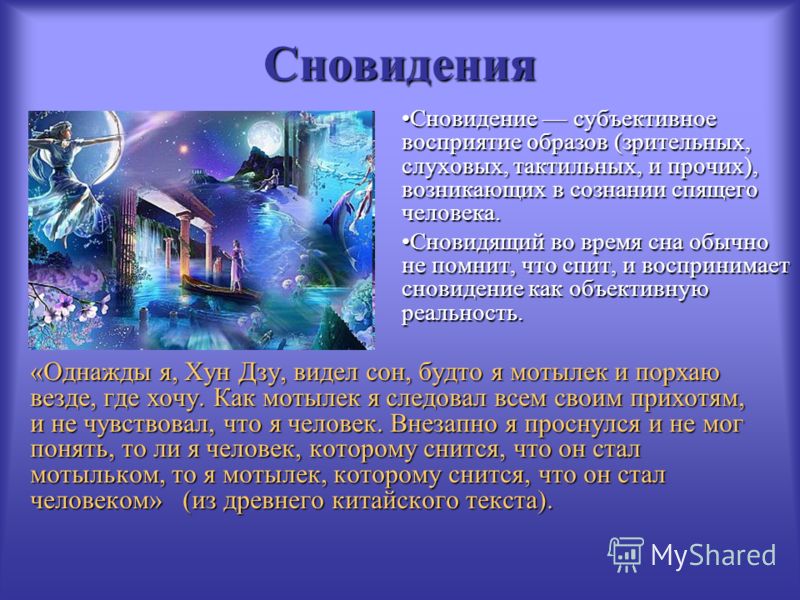 Сновидения

•Сновидение — субъективное восприятие образов (зрительных, слуховых, тактильных, и прочих), возникающих в сознании спящего человека.

•Сновидящий во время сна обычно не помнит, что спит, и воспринимает сновидение как объективную реальность.

«Однажды я, Хун Дзу, видел сон, будто я мотылек и порхаю везде, где хочу. Как мотылек я следовал всем своим прихотям, и не чувствовал, что я человек. Внезапно я проснулся и не мог понять, то ли я человек, которому снится, что он стал мотыльком, то я мотылек, которому снится, что он стал человеком» (из древнего китайского текста).

MyShared